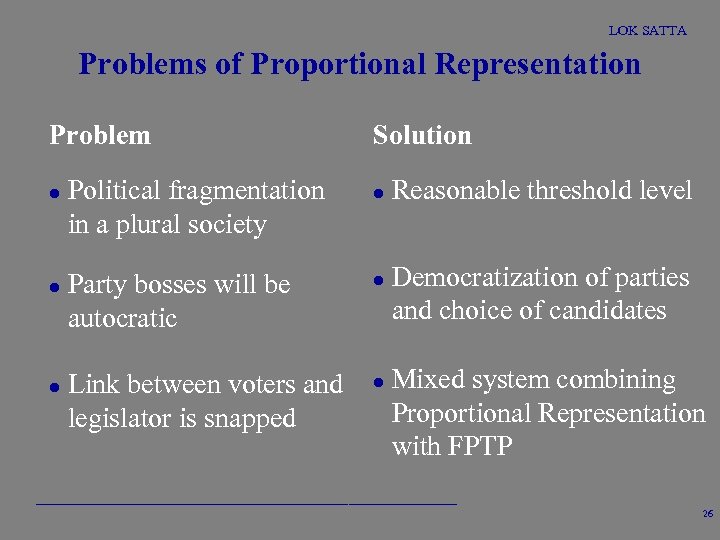 LOK SATTA

Problems of Proportional Representation

Problem

- Political fragmentation in a plural society
- Party bosses will be autocratic
- Link between voters and legislator is snapped

Solution

- Reasonable threshold level
- Democratization of parties and choice of candidates
- Mixed system combining Proportional Representation with FPTP

26